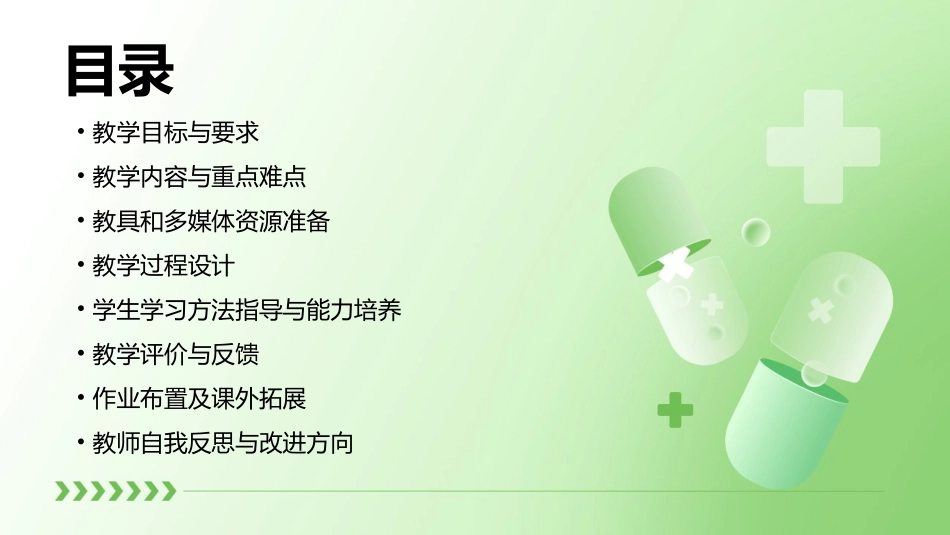 目录

• 教学目标与要求
• 教学内容与重点难点
• 教具和多媒体资源准备
• 教学过程设计
• 学生学习方法指导与能力培养
• 教学评价与反馈
• 作业布置及课外拓展
• 教师自我反思与改进方向